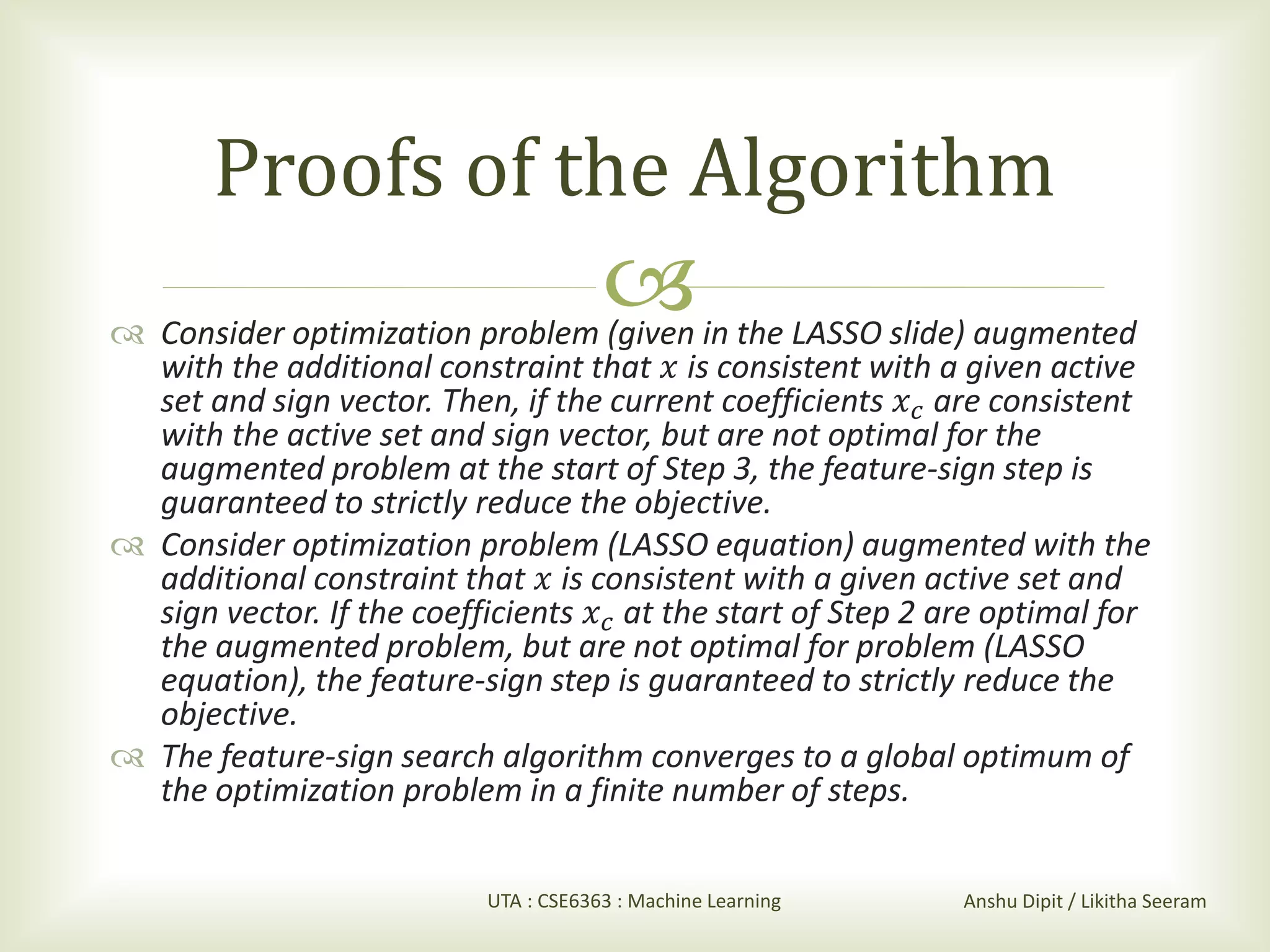 Proofs of the Algorithm

Consider optimization problem (given in the LASSO slide) augmented with the additional constraint that $x$ is consistent with a given active set and sign vector. Then, if the current coefficients $x_c$ are consistent with the active set and sign vector, but are not optimal for the augmented problem at the start of Step 3, the feature-sign step is guaranteed to strictly reduce the objective.

Consider optimization problem (LASSO equation) augmented with the additional constraint that $x$ is consistent with a given active set and sign vector. If the coefficients $x_c$ at the start of Step 2 are optimal for the augmented problem, but are not optimal for problem (LASSO equation), the feature-sign step is guaranteed to strictly reduce the objective.

The feature-sign search algorithm converges to a global optimum of the optimization problem in a finite number of steps.

UTA : CSE6363 : Machine Learning

Anshu Dipit / Likitha Seeram